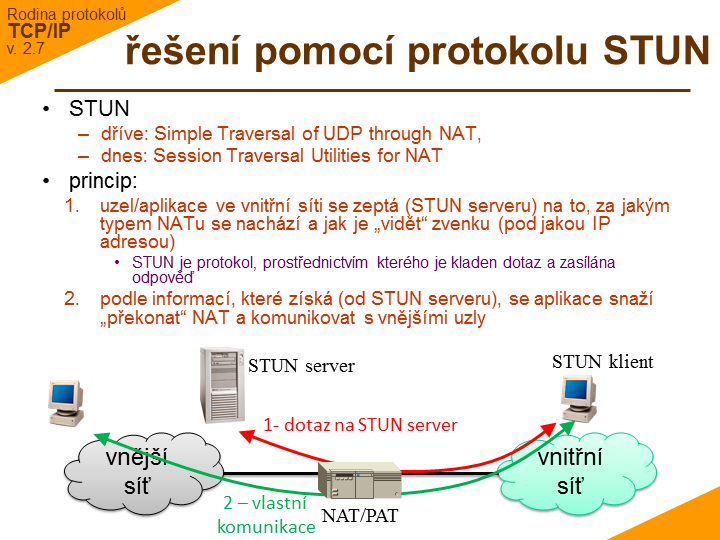 Rodina protokolů
TCP/IP
v. 2.7

řešení pomocí protokolu STUN

• STUN
– dříve: Simple Traversal of UDP through NAT,
– dnes: Session Traversal Utilities for NAT
• princip:
1. uzel/aplikace ve vnitřní síti se zeptá (STUN serveru) na to, za jakým typem NATu se nachází a jak je „vidět“ zvenku (pod jakou IP adresou)
• STUN je protokol, prostřednictvím kterého je kladen dotaz a zasílána odpověď
2. podle informací, které získá (od STUN serveru), se aplikace snaží „překonat“ NAT a komunikovat s vnějšími uzly

STUN server
STUN klient
1- dotaz na STUN server
vnější síť
vnitřní síť
2 – vlastní komunikace
NAT/PAT